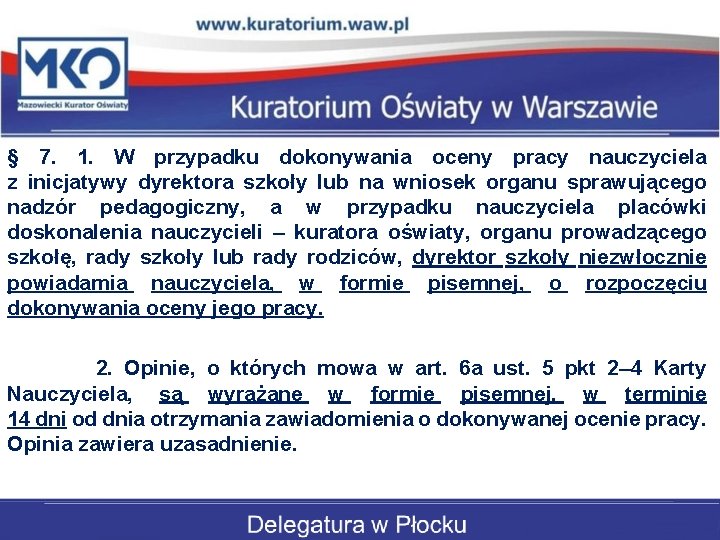 www.kuratorium.waw.pl

MKO
Mazowiecki Kurator Oświaty

Kuratorium Oświaty w Warszawie

§ 7. 1. W przypadku dokonywania oceny pracy nauczyciela z inicjatywy dyrektora szkoły lub na wniosek organu sprawującego nadzór pedagogiczny, a w przypadku nauczyciela placówki doskonalenia nauczycieli – kuratora oświaty, organu prowadzącego szkołę, rady szkoły lub rady rodziców, dyrektor szkoły niezwłocznie powiadamia nauczyciela, w formie pisemnej, o rozpoczęciu dokonywania oceny jego pracy.

2. Opinie, o których mowa w art. 6a ust. 5 pkt 2–4 Karty Nauczyciela, są wyrażane w formie pisemnej, w terminie 14 dni od dnia otrzymania zawiadomienia o dokonywanej ocenie pracy. Opinia zawiera uzasadnienie.

Delegatura w Płocku